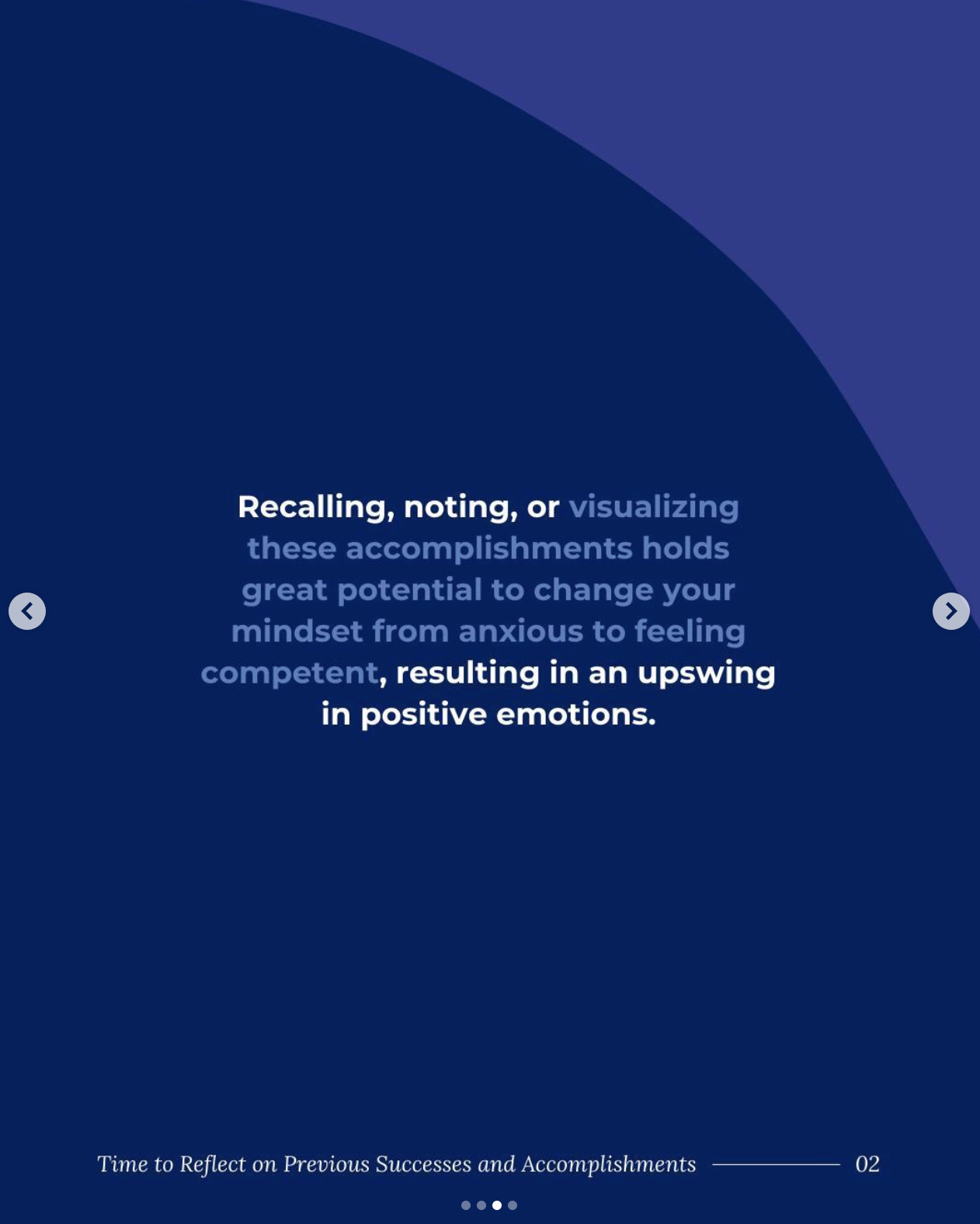 Recalling, noting, or visualizing these accomplishments holds great potential to change your mindset from anxious to feeling competent, resulting in an upswing in positive emotions.

Time to Reflect on Previous Successes and Accomplishments 02